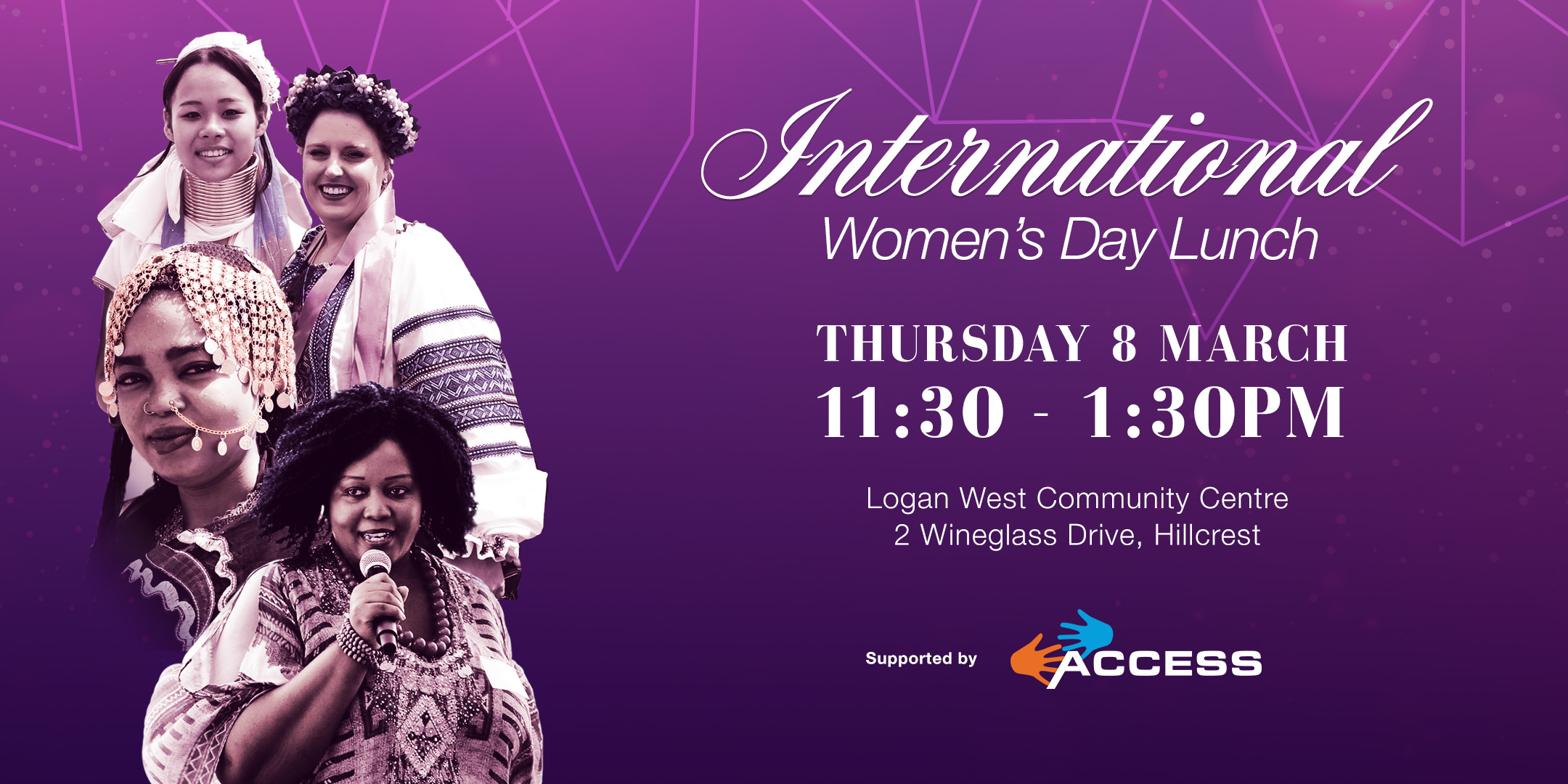 International
Women's Day Lunch

THURSDAY 8 MARCH
11:30 - 1:30PM

Logan West Community Centre
2 Wineglass Drive, Hillcrest

Supported by ACCESS